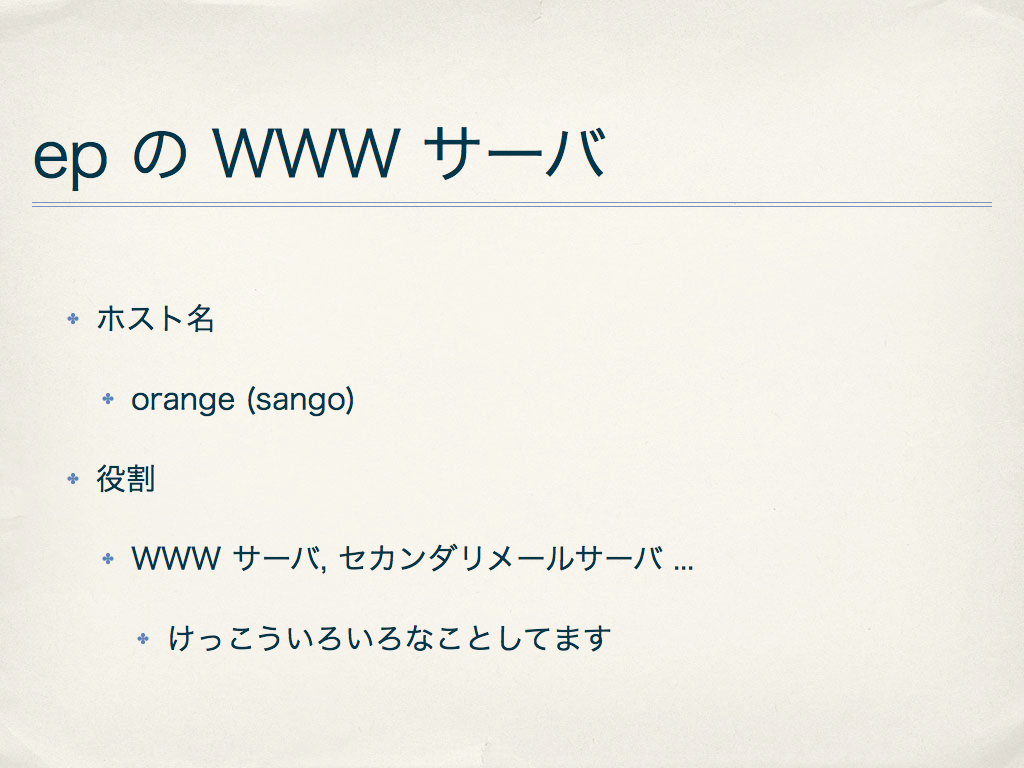 ep の WWW サーバ

ホスト名

orange (sango)

役割

WWW サーバ, セカンダリメールサーバ ...

けっこういろいろなことしてます